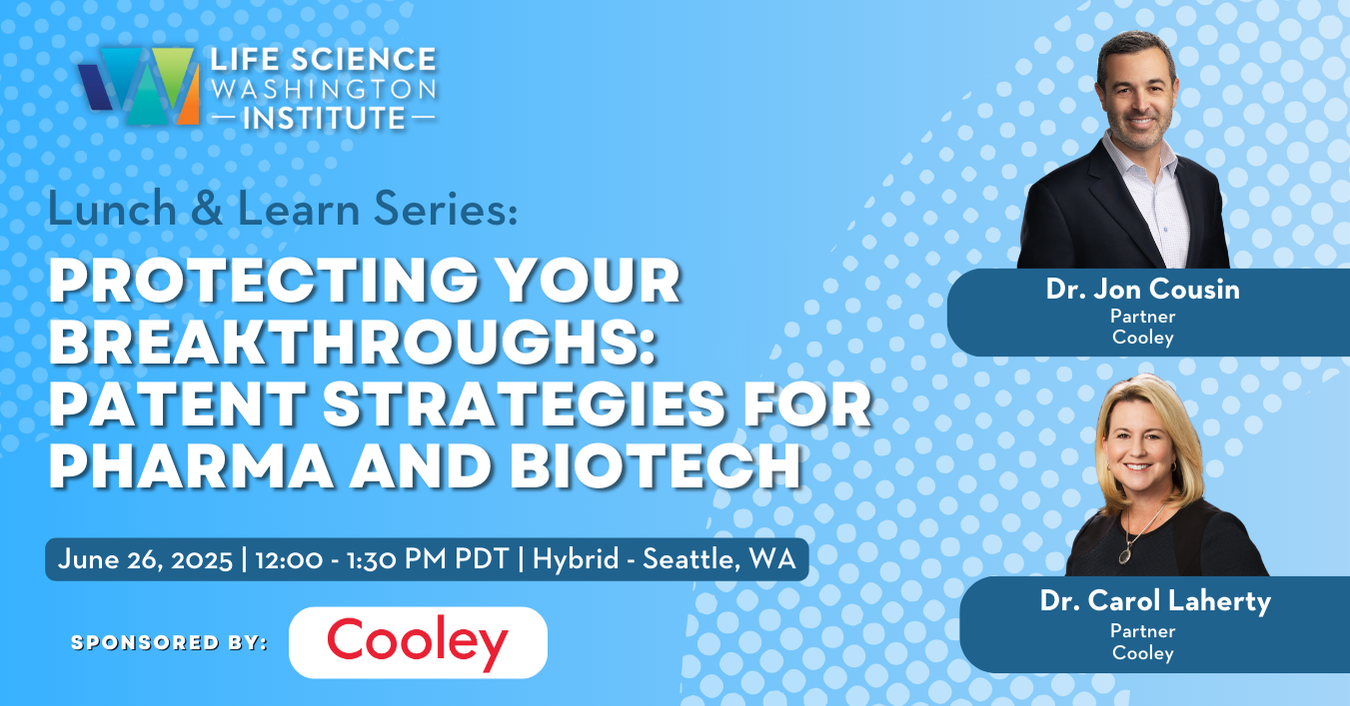 LIFE SCIENCE WASHINGTON — INSTITUTE —

Lunch & Learn Series:

PROTECTING YOUR BREAKTHROUGHS: PATENT STRATEGIES FOR PHARMA AND BIOTECH

June 26, 2025 | 12:00 - 1:30 PM PDT | Hybrid - Seattle, WA

SPONSORED BY: Cooley

Dr. Jon Cousin
Partner
Cooley

Dr. Carol Laherty
Partner
Cooley